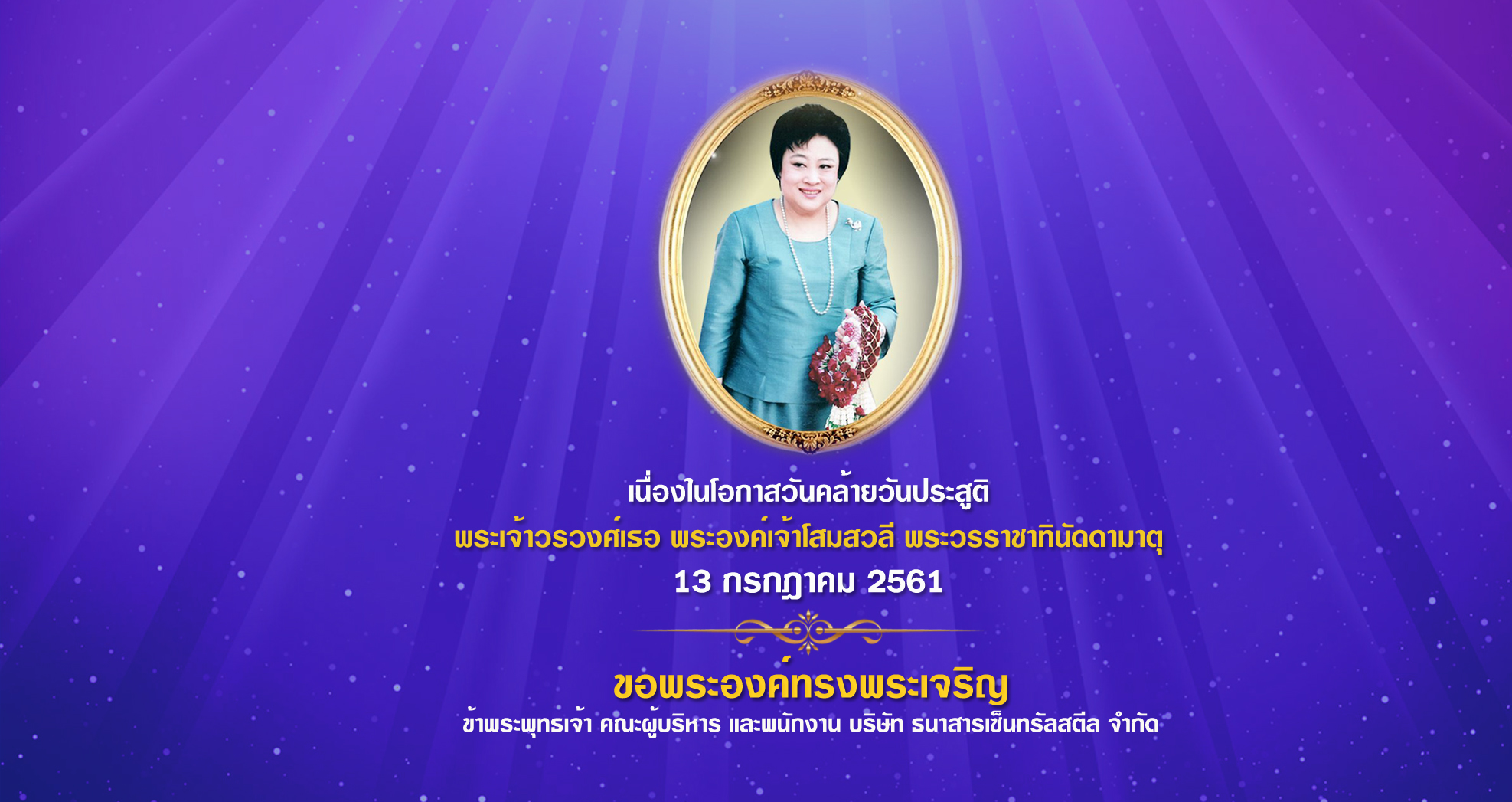 เนื่องในโอกาสวันคล้ายวันประสูติ
พระเจ้าวรวงศ์เธอ พระองค์เจ้าโสมสวลี พระวรราชาทินัดดามาตุ
13 กรกฎาคม 2561

ขอพระองค์ทรงพระเจริญ
ข้าพระพุทธเจ้า คณะผู้บริหาร และพนักงาน บริษัท ธนาสารเซ็นทรัลสตีล จำกัด